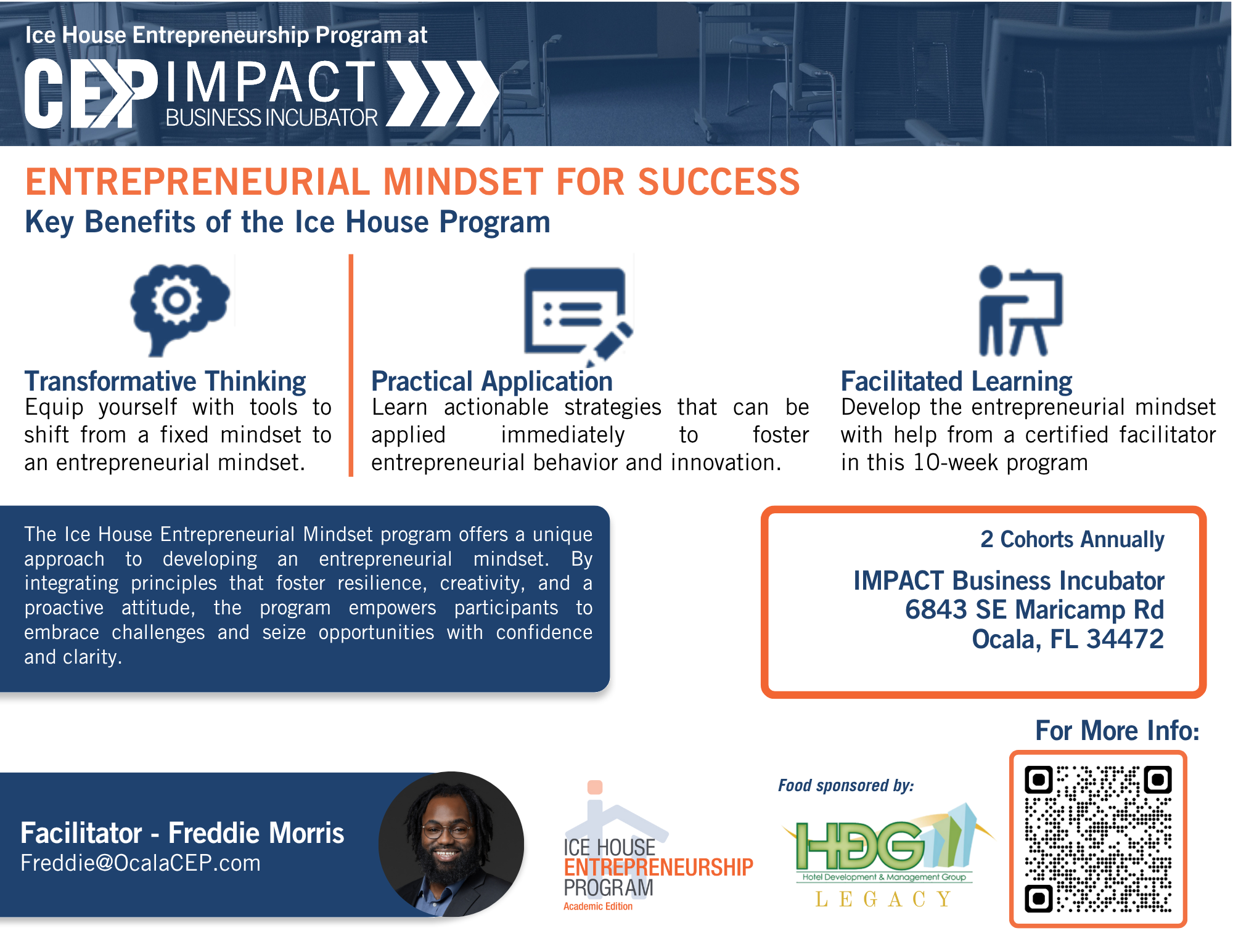 Ice House Entrepreneurship Program at

CEP IMPACT
BUSINESS INCUBATOR

ENTREPRENEURIAL MINDSET FOR SUCCESS

Key Benefits of the Ice House Program

Transformative Thinking
Equip yourself with tools to shift from a fixed mindset to an entrepreneurial mindset.

Practical Application
Learn actionable strategies that can be applied immediately to foster entrepreneurial behavior and innovation.

Facilitated Learning
Develop the entrepreneurial mindset with help from a certified facilitator in this 10-week program

The Ice House Entrepreneurial Mindset program offers a unique approach to developing an entrepreneurial mindset. By integrating principles that foster resilience, creativity, and a proactive attitude, the program empowers participants to embrace challenges and seize opportunities with confidence and clarity.

2 Cohorts Annually

IMPACT Business Incubator
6843 SE Maricamp Rd
Ocala, FL 34472

For More Info:

Facilitator - Freddie Morris
Freddie@OcalaCEP.com

ICE HOUSE
ENTREPRENEURSHIP
PROGRAM
Academic Edition

Food sponsored by:

HDG
Hotel Development & Management Group
LEGACY